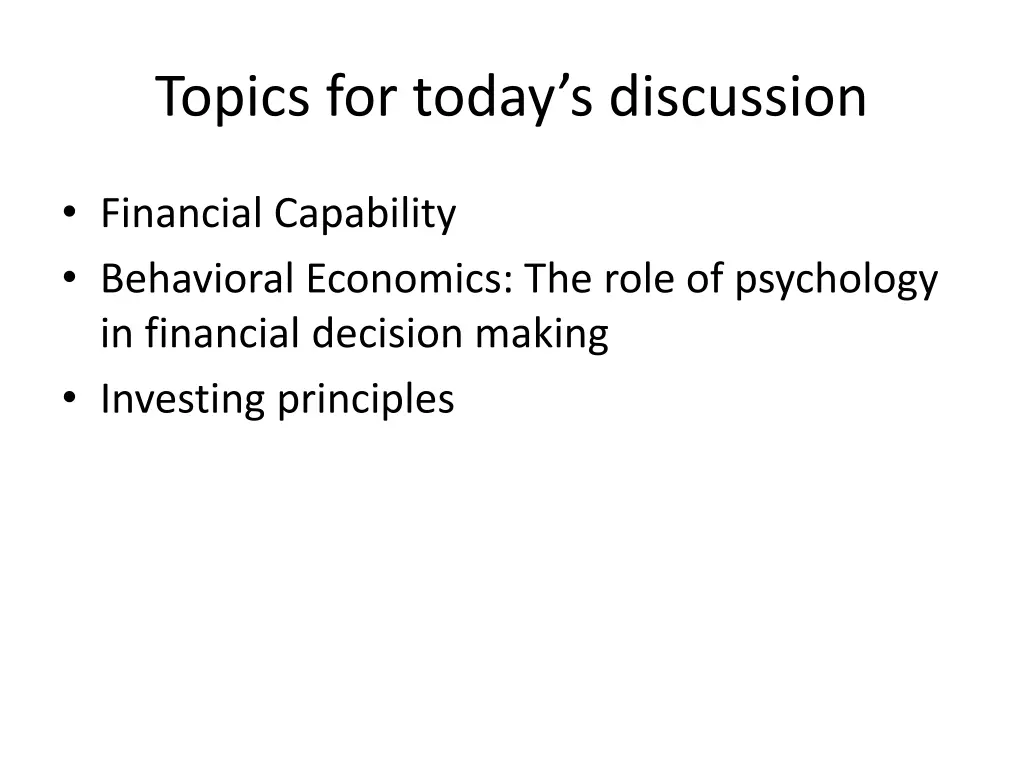 Topics for today’s discussion

• Financial Capability
• Behavioral Economics: The role of psychology in financial decision making
• Investing principles